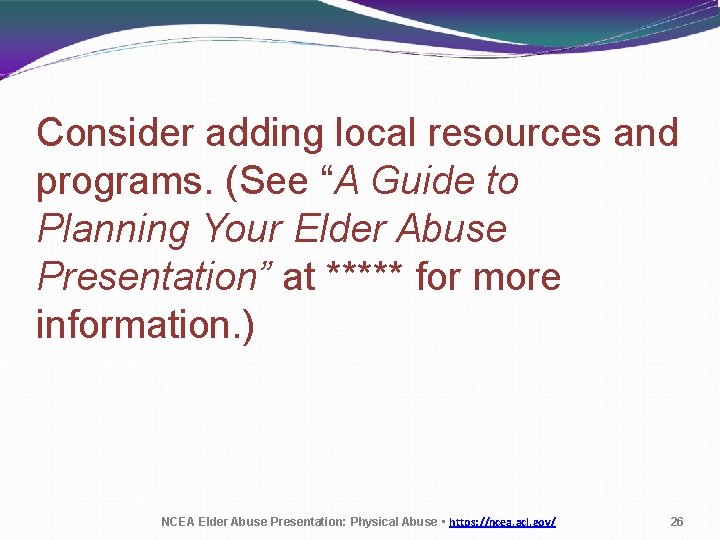 Consider adding local resources and programs. (See “A Guide to Planning Your Elder Abuse Presentation” at ***** for more information.)

NCEA Elder Abuse Presentation: Physical Abuse • https://ncea.acl.gov/

26